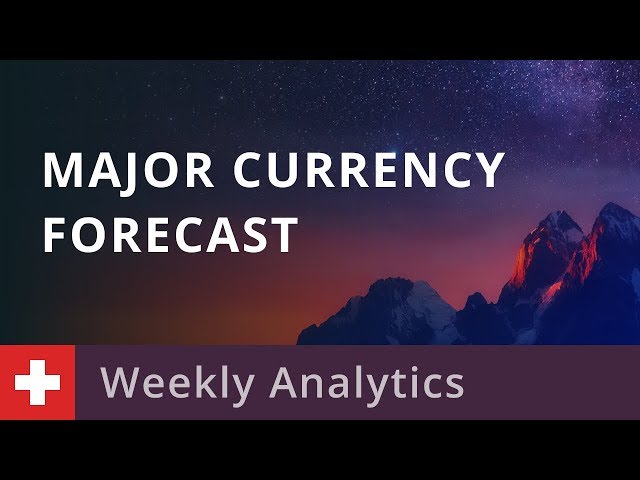 MAJOR CURRENCY FORECAST

Weekly Analytics